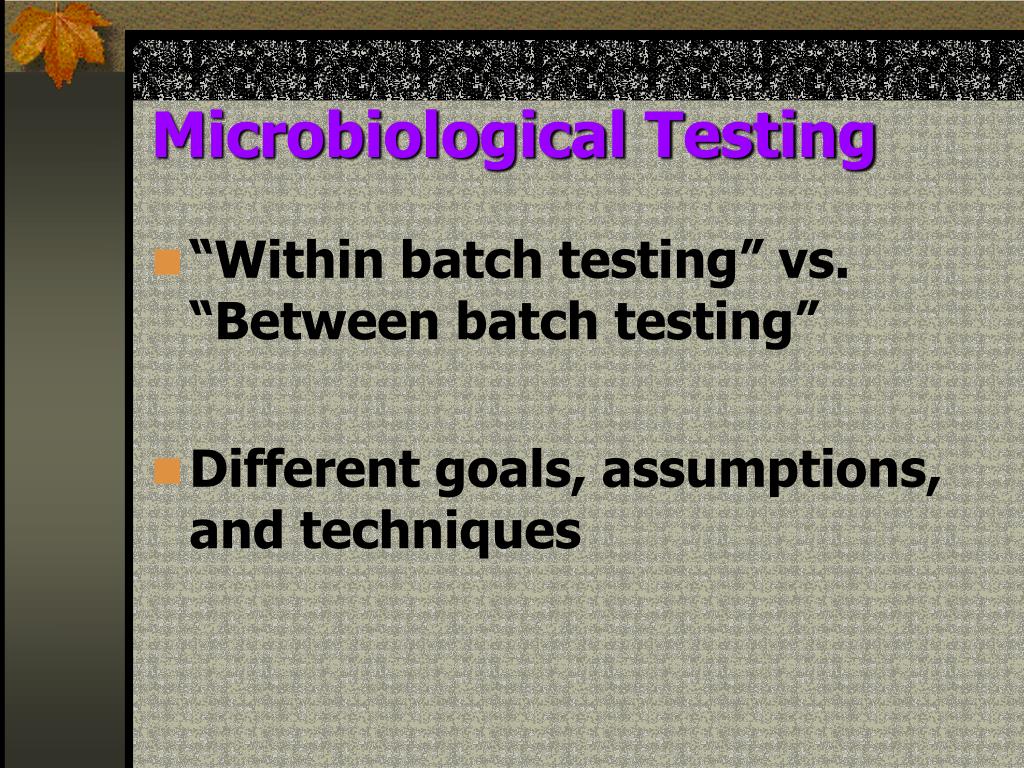 Microbiological Testing

“Within batch testing” vs. “Between batch testing”

Different goals, assumptions, and techniques